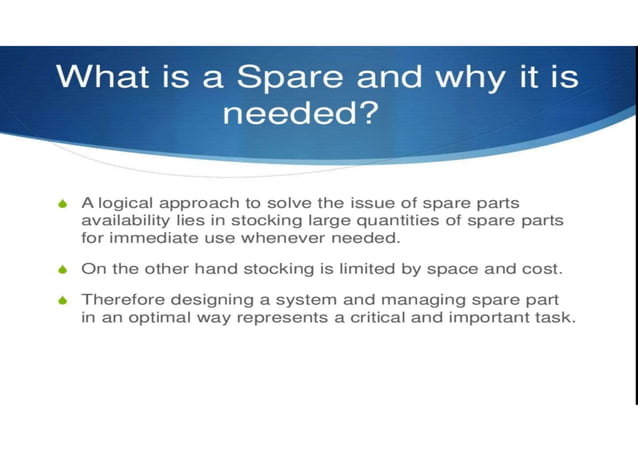 What is a Spare and why it is needed?

A logical approach to solve the issue of spare parts availability lies in stocking large quantities of spare parts for immediate use whenever needed.

On the other hand stocking is limited by space and cost.

Therefore designing a system and managing spare part in an optimal way represents a critical and important task.